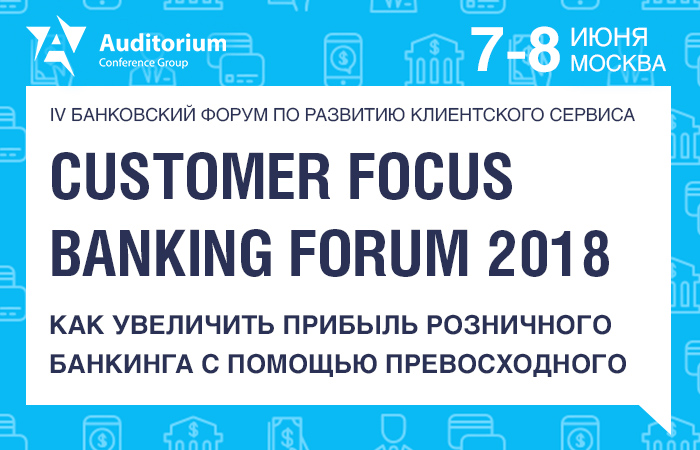 Auditorium
Conference Group

7-8 ИЮНЯ
МОСКВА

IV БАНКОВСКИЙ ФОРУМ ПО РАЗВИТИЮ КЛИЕНТСКОГО СЕРВИСА

CUSTOMER FOCUS BANKING FORUM 2018

КАК УВЕЛИЧИТЬ ПРИБЫЛЬ РОЗНИЧНОГО БАНКИНГА С ПОМОЩЬЮ ПРЕВОСХОДНОГО